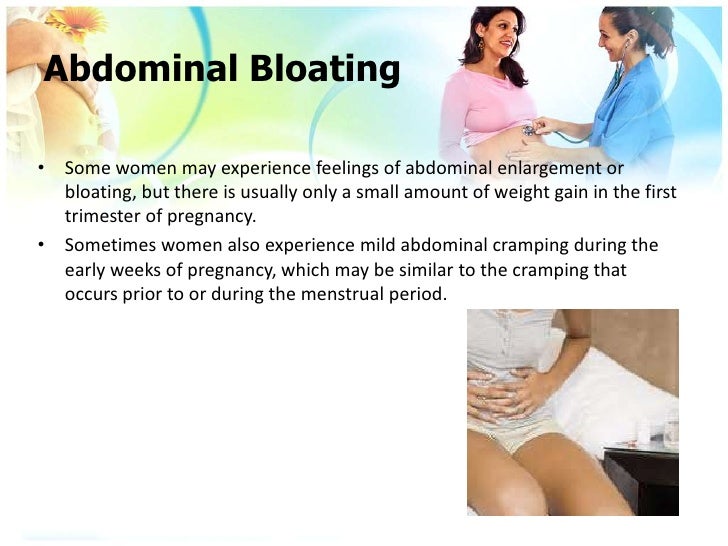 Abdominal Bloating

• Some women may experience feelings of abdominal enlargement or bloating, but there is usually only a small amount of weight gain in the first trimester of pregnancy.

• Sometimes women also experience mild abdominal cramping during the early weeks of pregnancy, which may be similar to the cramping that occurs prior to or during the menstrual period.